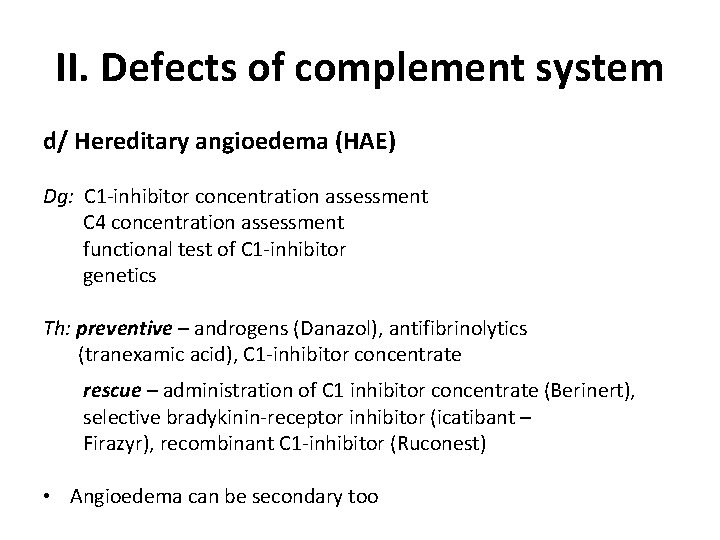 II. Defects of complement system

d/ Hereditary angioedema (HAE)

Dg: C1-inhibitor concentration assessment
C4 concentration assessment
functional test of C1-inhibitor
genetics

Th: preventive – androgens (Danazol), antifibrinolytics (tranexamic acid), C1-inhibitor concentrate

rescue – administration of C1 inhibitor concentrate (Berinert), selective bradykinin-receptor inhibitor (icatibant – Firazyr), recombinant C1-inhibitor (Ruconest)

• Angioedema can be secondary too